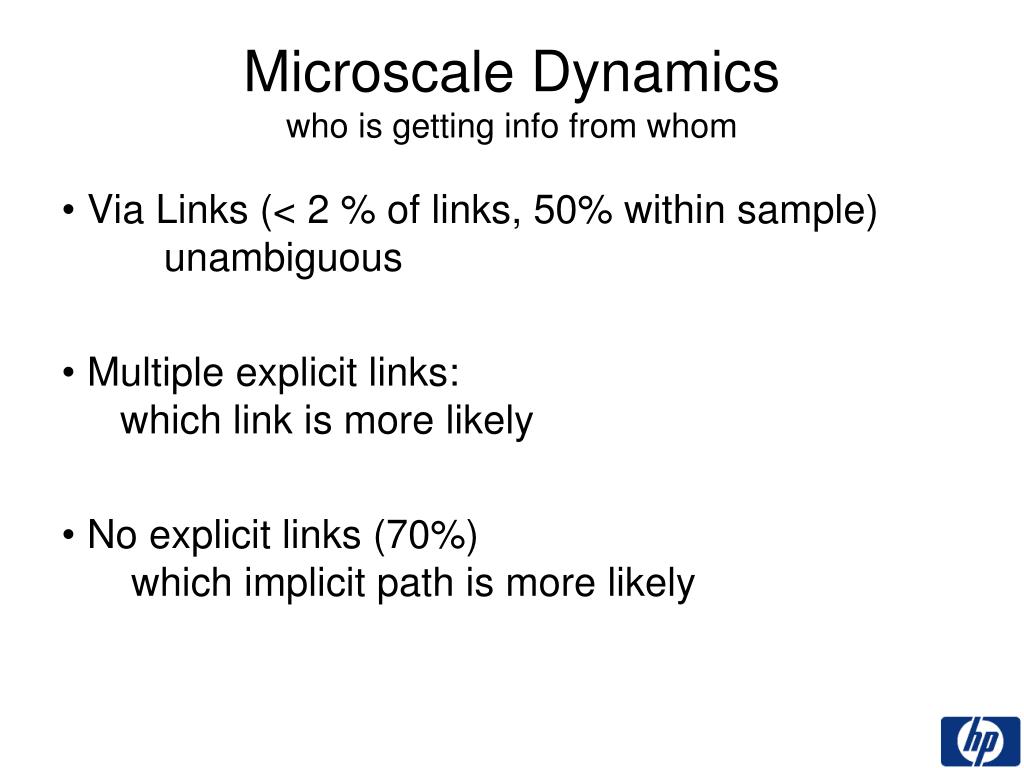 Microscale Dynamics
who is getting info from whom

• Via Links (< 2 % of links, 50% within sample)
unambiguous

• Multiple explicit links:
which link is more likely

• No explicit links (70%)
which implicit path is more likely

hp